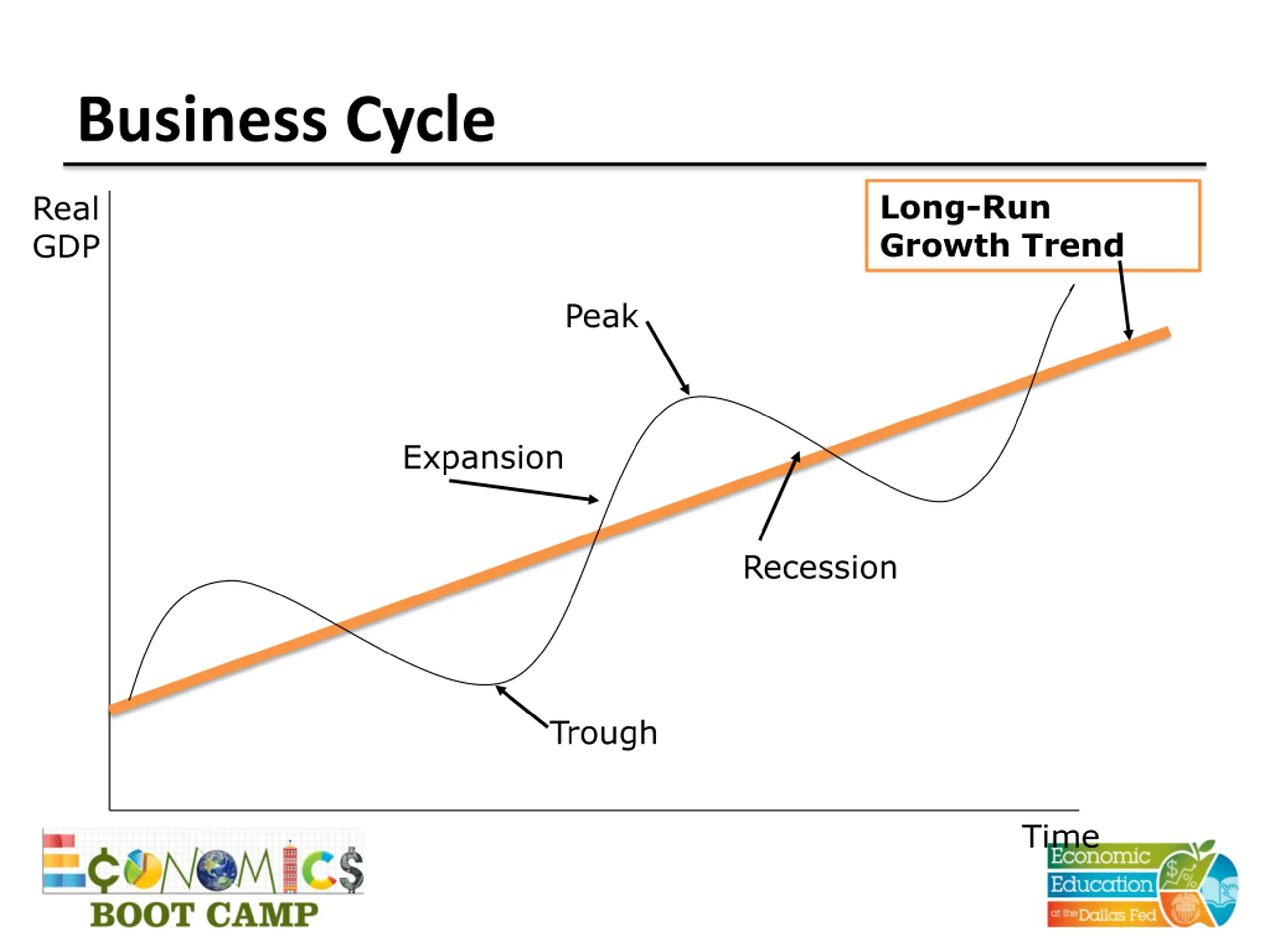 Business Cycle

Real GDP

Long-Run Growth Trend

Peak

Expansion

Recession

Trough

Time

ECONOMICS BOOT CAMP

Economic Education at the Dallas Fed